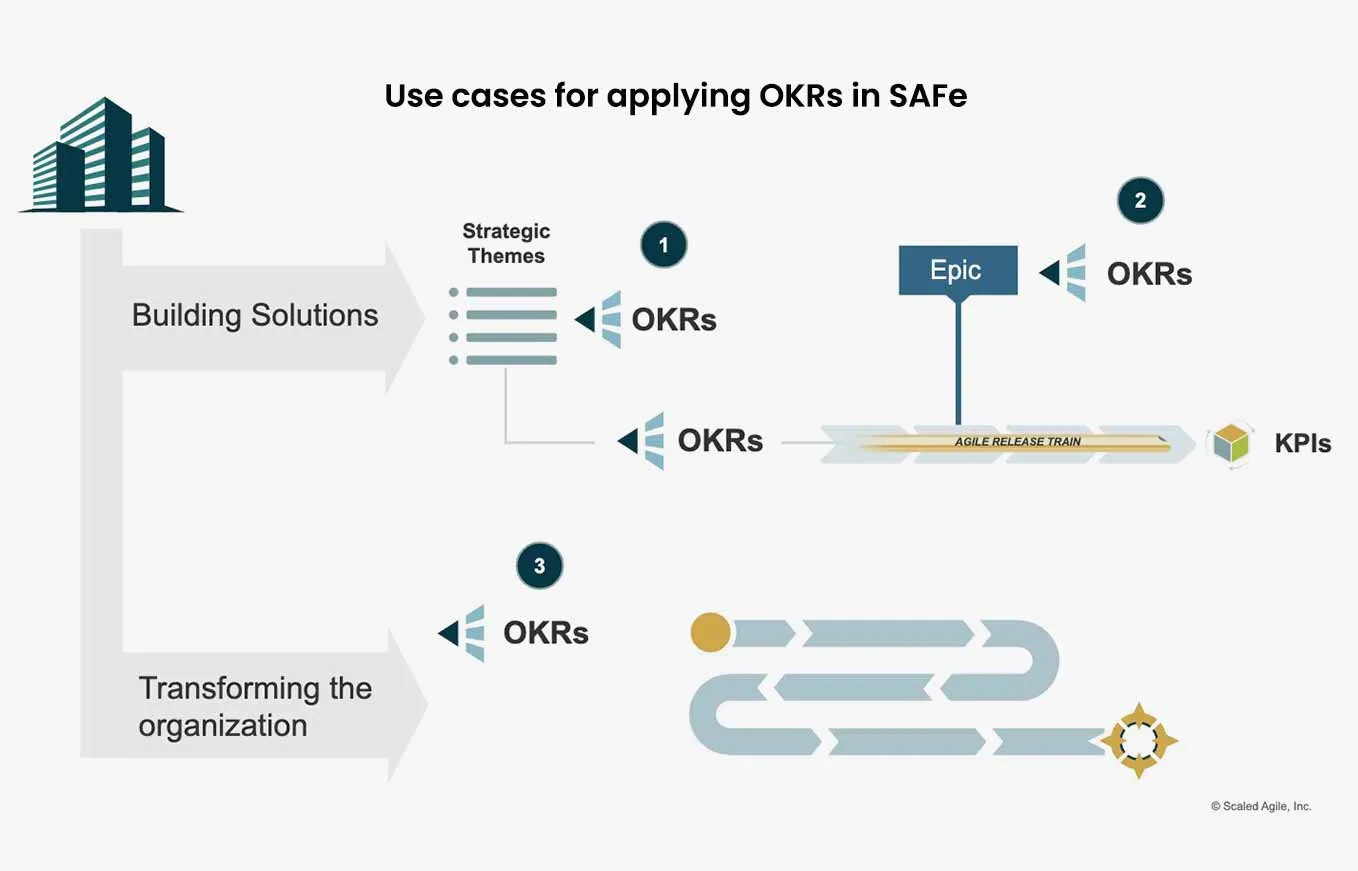 Use cases for applying OKRs in SAFe

Building Solutions

Strategic Themes

1

OKRs

2

Epic

OKRs

OKRs

AGILE RELEASE TRAIN

KPIs

3

OKRs

Transforming the organization

© Scaled Agile, Inc.